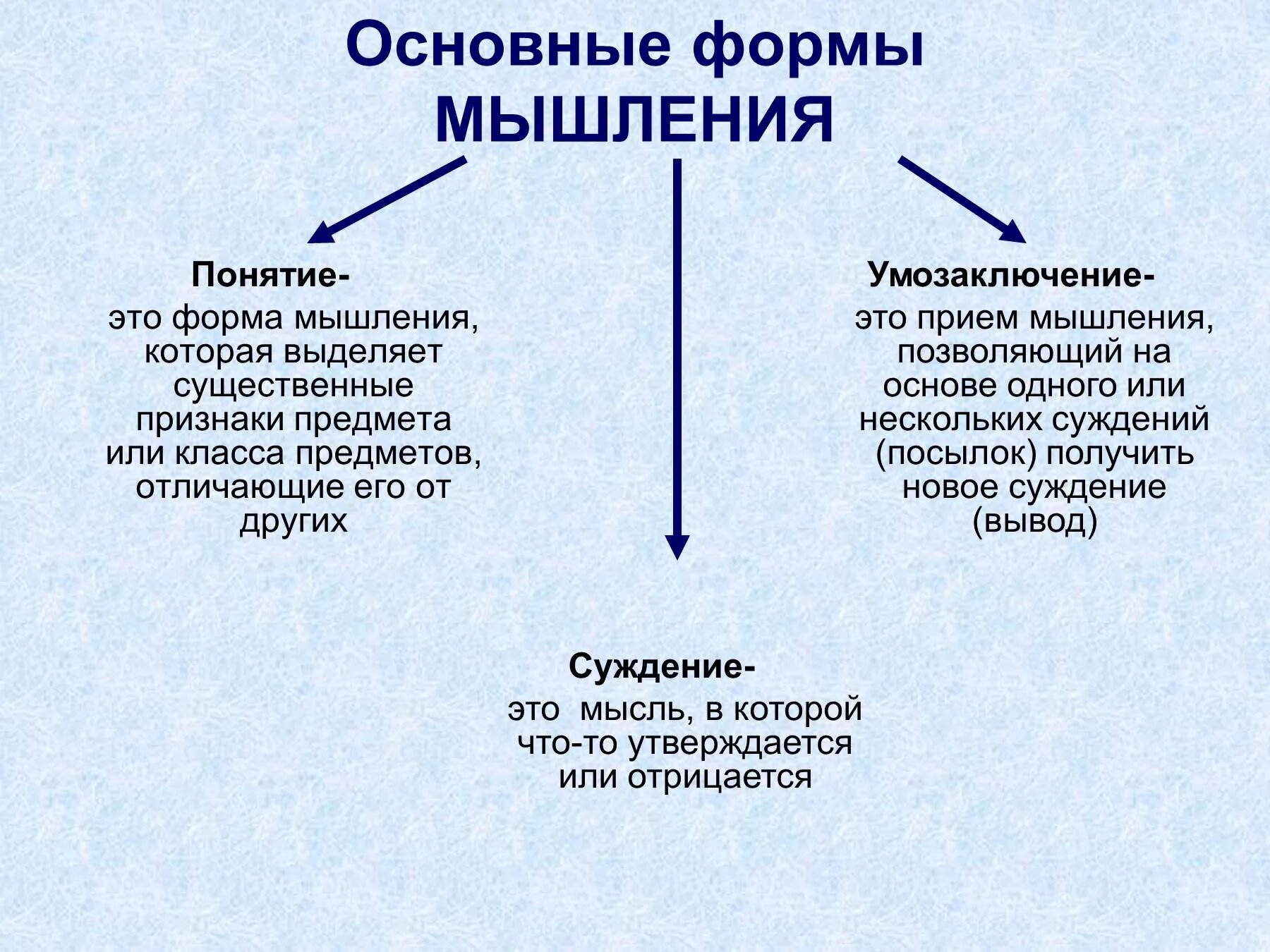 Основные формы
МЫШЛЕНИЯ

Понятие-
это форма мышления, которая выделяет существенные признаки предмета или класса предметов, отличающие его от других

Умозаключение-
это прием мышления, позволяющий на основе одного или нескольких суждений (посылок) получить новое суждение (вывод)

Суждение-
это  мысль, в которой что-то утверждается или отрицается